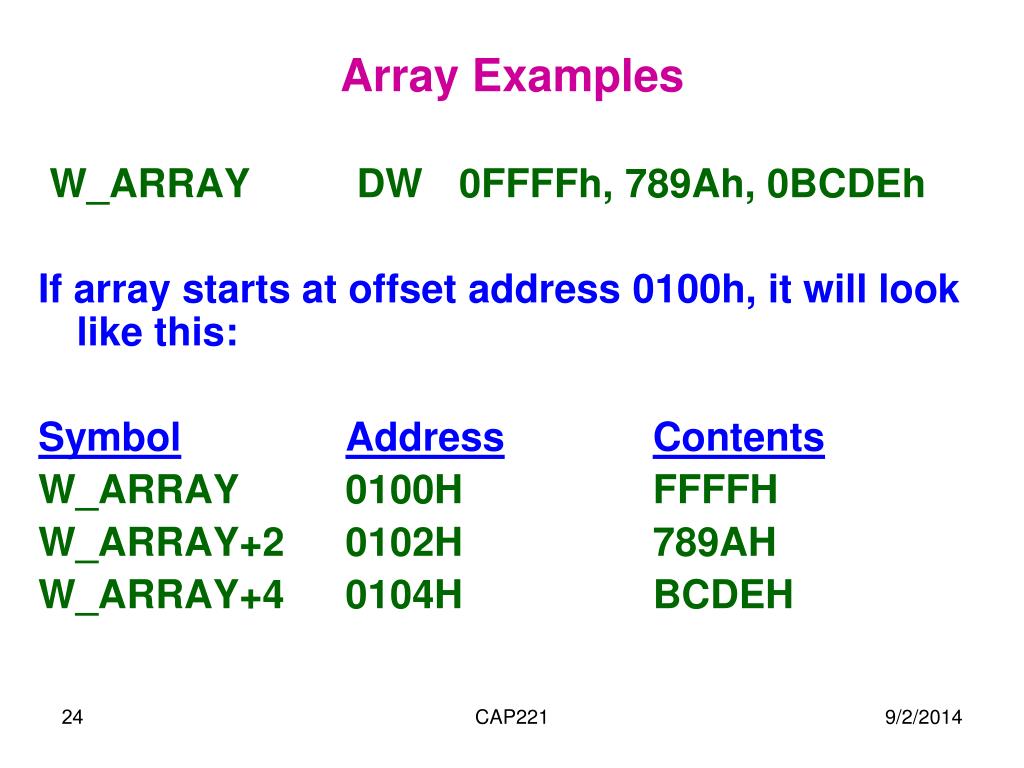 Array Examples

W_ARRAY DW 0FFFFh, 789Ah, 0BCDEh

If array starts at offset address 0100h, it will look like this:

| Symbol | Address | Contents |
|---|---|---|
| W_ARRAY | 0100H | FFFFH |
| W_ARRAY+2 | 0102H | 789AH |
| W_ARRAY+4 | 0104H | BCDEH |

24 CAP221 9/2/2014